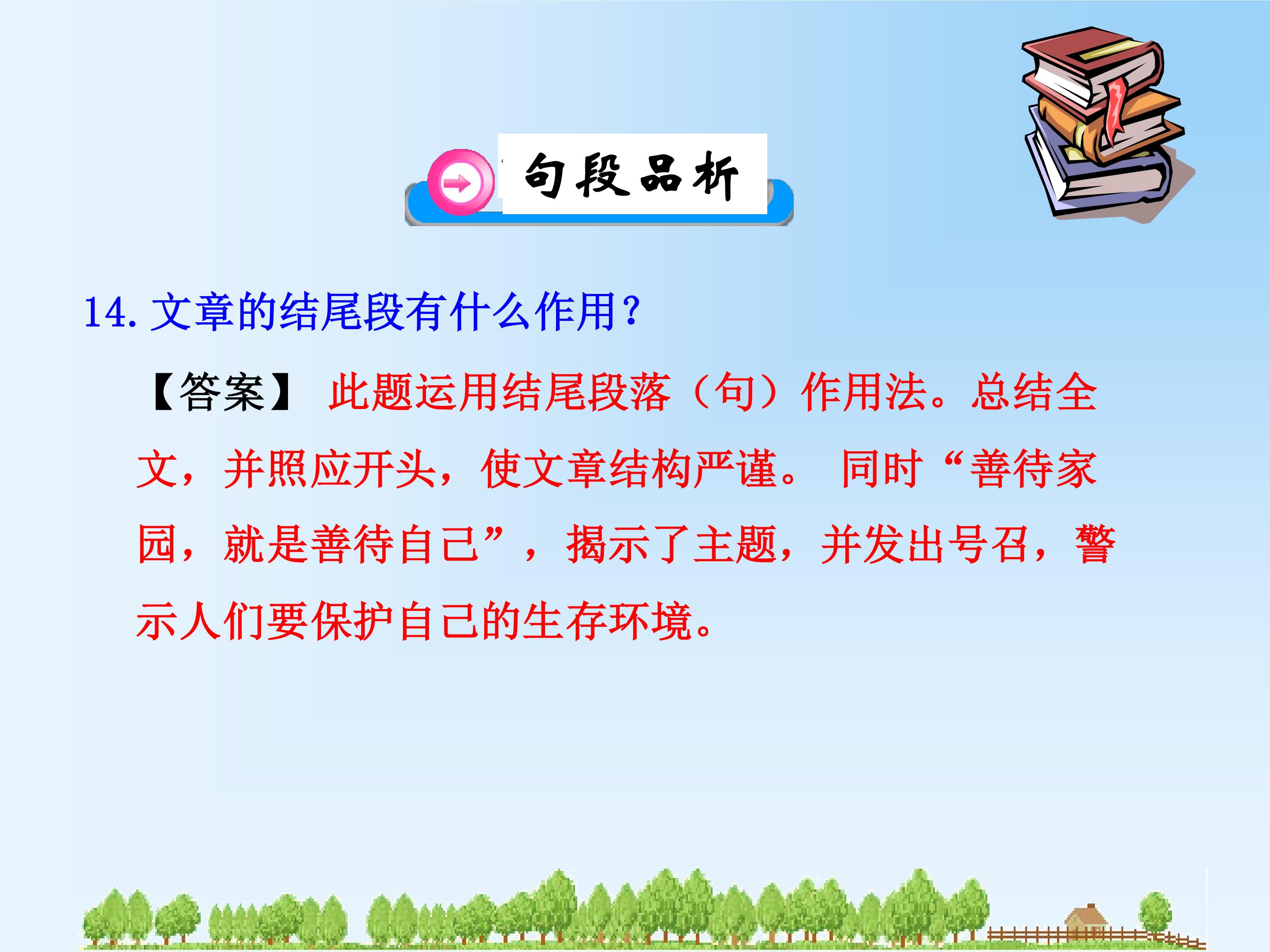 句段品析

14. 文章的结尾段有什么作用？

【答案】 此题运用结尾段落（句）作用法。总结全文，并照应开头，使文章结构严谨。 同时“善待家园，就是善待自己”，揭示了主题，并发出号召，警示人们要保护自己的生存环境。